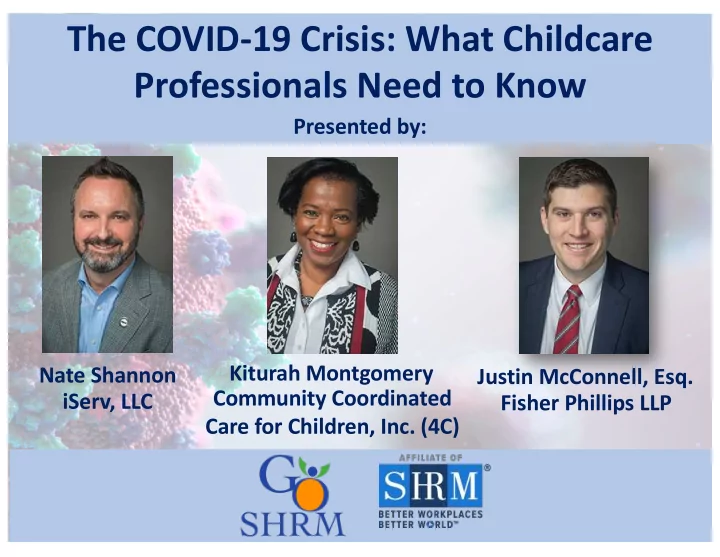 The COVID-19 Crisis: What Childcare Professionals Need to Know

Presented by:

Nate Shannon
iServ, LLC

Kiturah Montgomery
Community Coordinated Care for Children, Inc. (4C)

Justin McConnell, Esq.
Fisher Phillips LLP

GO SHRM

AFFILIATE OF
SHRM®
BETTER WORKPLACES
BETTER WORLD™